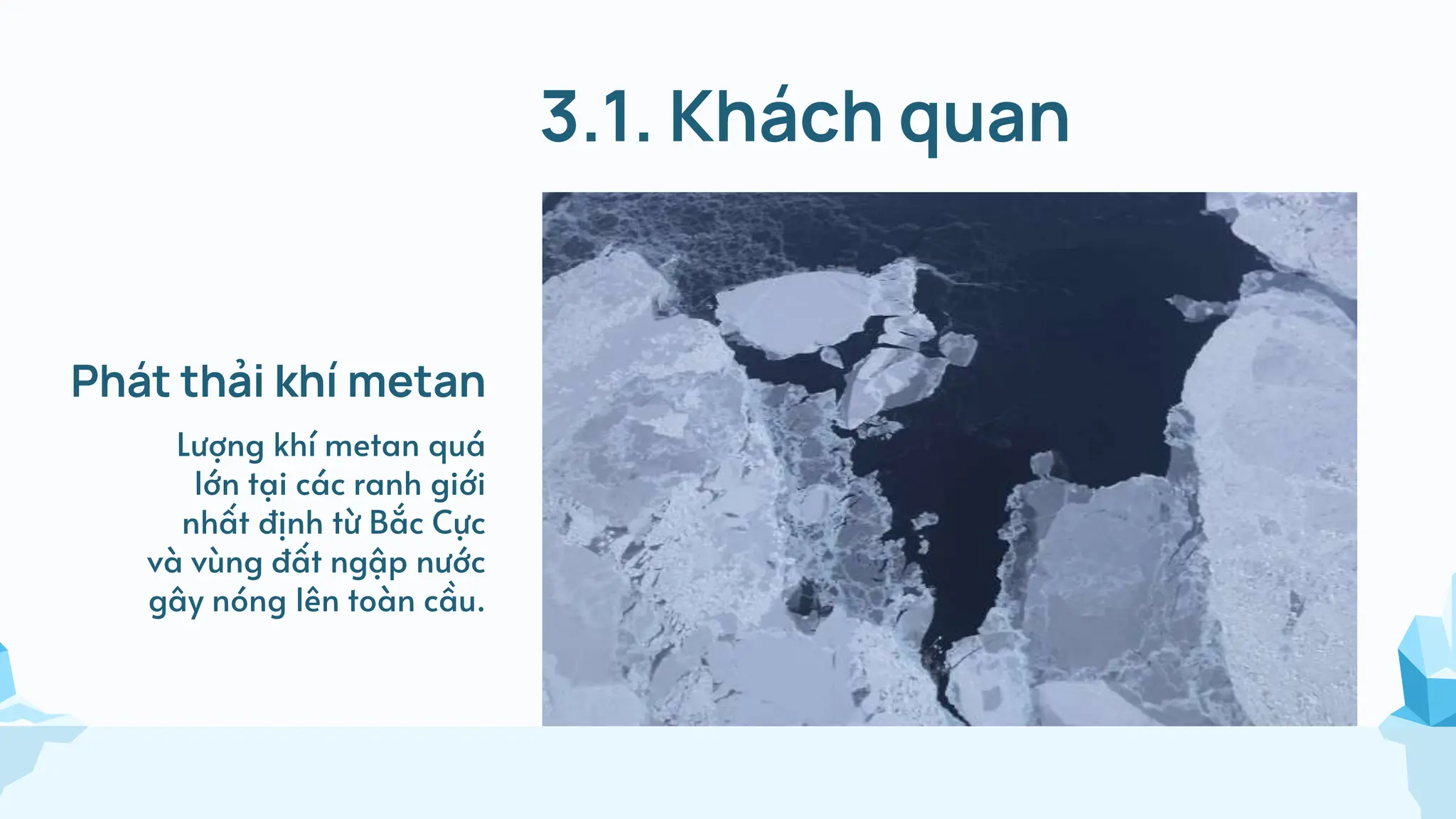 3.1. Khách quan

Phát thải khí metan

Lượng khí metan quá lớn tại các ranh giới nhất định từ Bắc Cực và vùng đất ngập nước gây nóng lên toàn cầu.